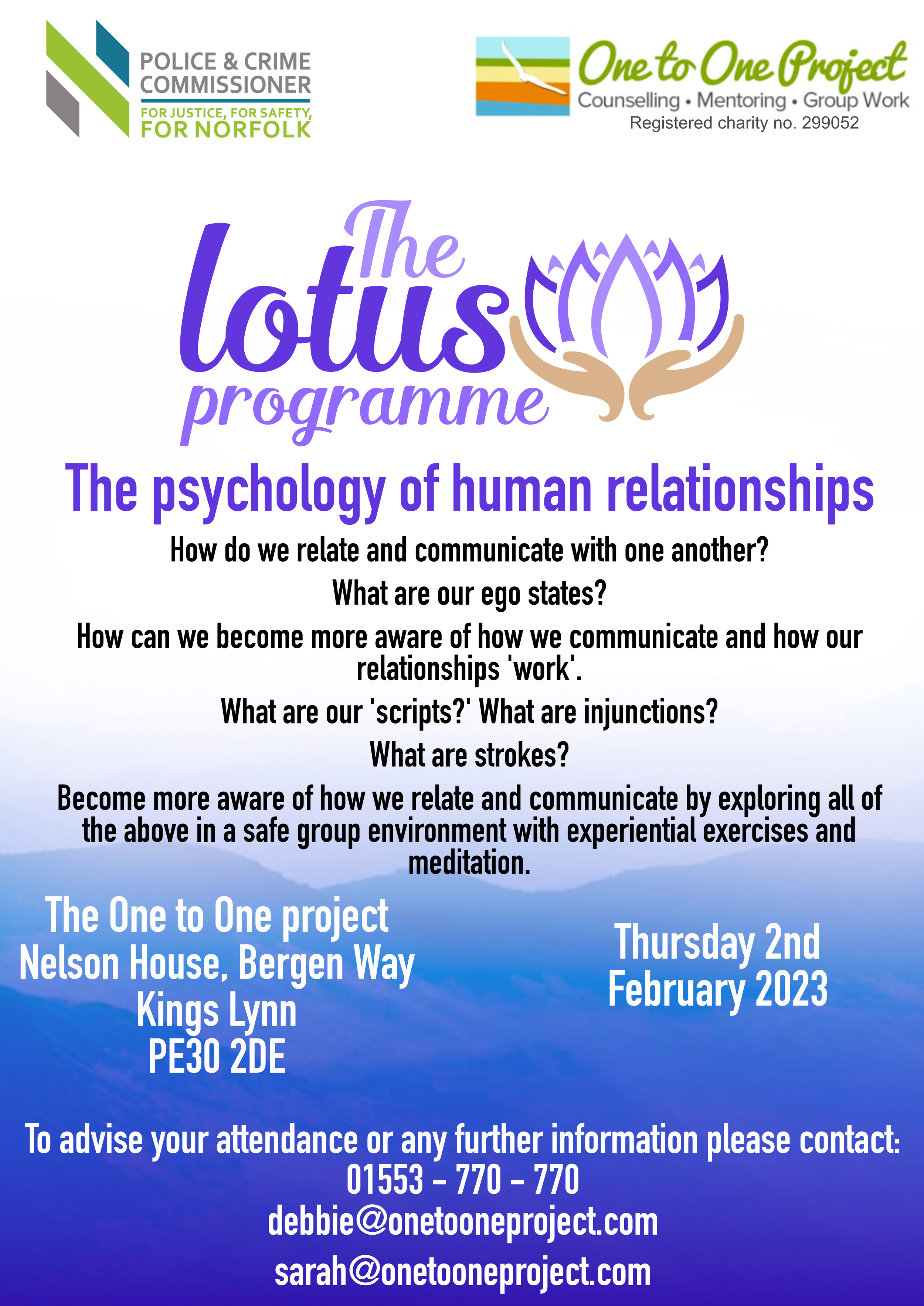 POLICE & CRIME COMMISSIONER
FOR JUSTICE, FOR SAFETY, FOR NORFOLK

One to One Project
Counselling • Mentoring • Group Work
Registered charity no. 299052

The lotus programme

The psychology of human relationships

How do we relate and communicate with one another?

What are our ego states?

How can we become more aware of how we communicate and how our relationships 'work'.

What are our 'scripts?' What are injunctions?

What are strokes?

Become more aware of how we relate and communicate by exploring all of the above in a safe group environment with experiential exercises and meditation.

The One to One project
Nelson House, Bergen Way
Kings Lynn
PE30 2DE

Thursday 2nd February 2023

To advise your attendance or any further information please contact:
01553 - 770 - 770
debbie@onetooneproject.com
sarah@onetooneproject.com